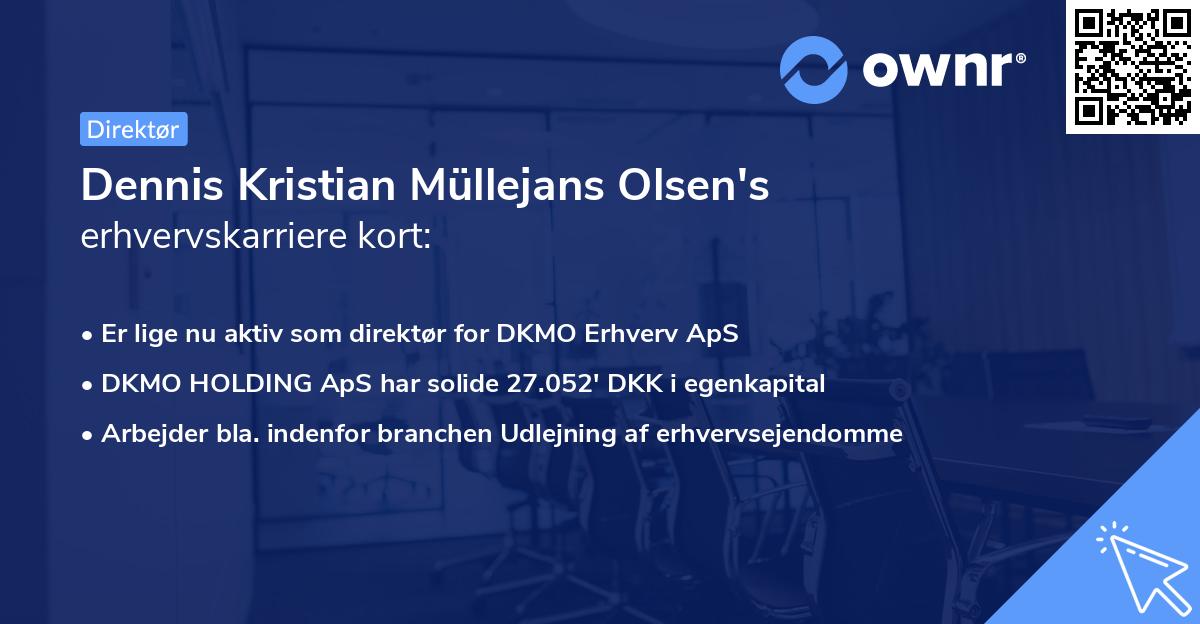 ownr®

Direktør

Dennis Kristian Müllejans Olsen's erhvervskarriere kort:

• Er lige nu aktiv som direktør for DKMO Erhverv ApS
• DKMO HOLDING ApS har solide 27.052' DKK i egenkapital
• Arbejder bla. indenfor branchen Udlejning af erhvervsejendomme